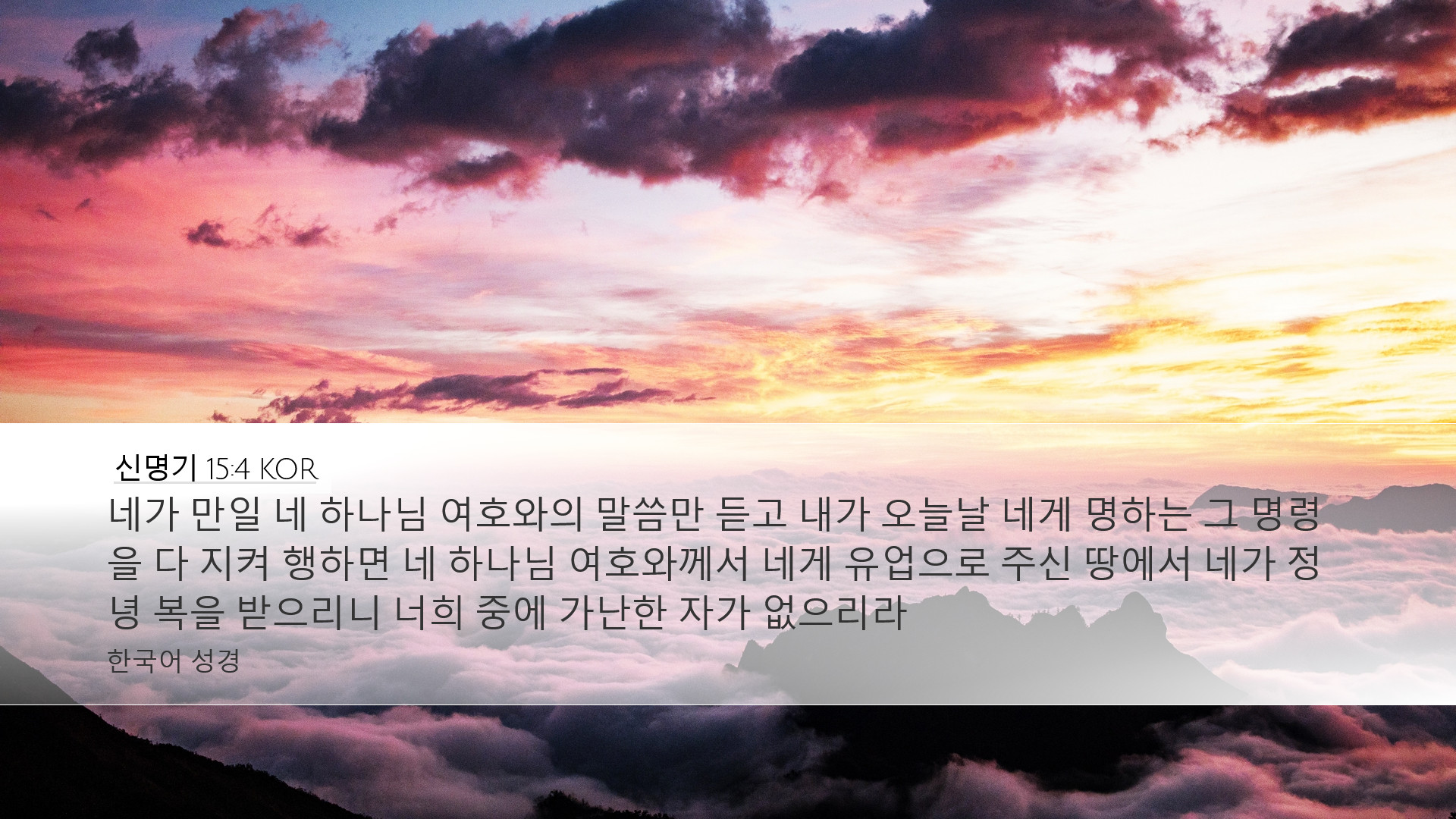 신명기 15:4 KOR

네가 만일 네 하나님 여호와의 말씀만 듣고 내가 오늘날 네게 명하는 그 명령을 다 지켜 행하면 네 하나님 여호와께서 네게 유업으로 주신 땅에서 네가 정녕 복을 받으리니 너희 중에 가난한 자가 없으리라

한국어 성경